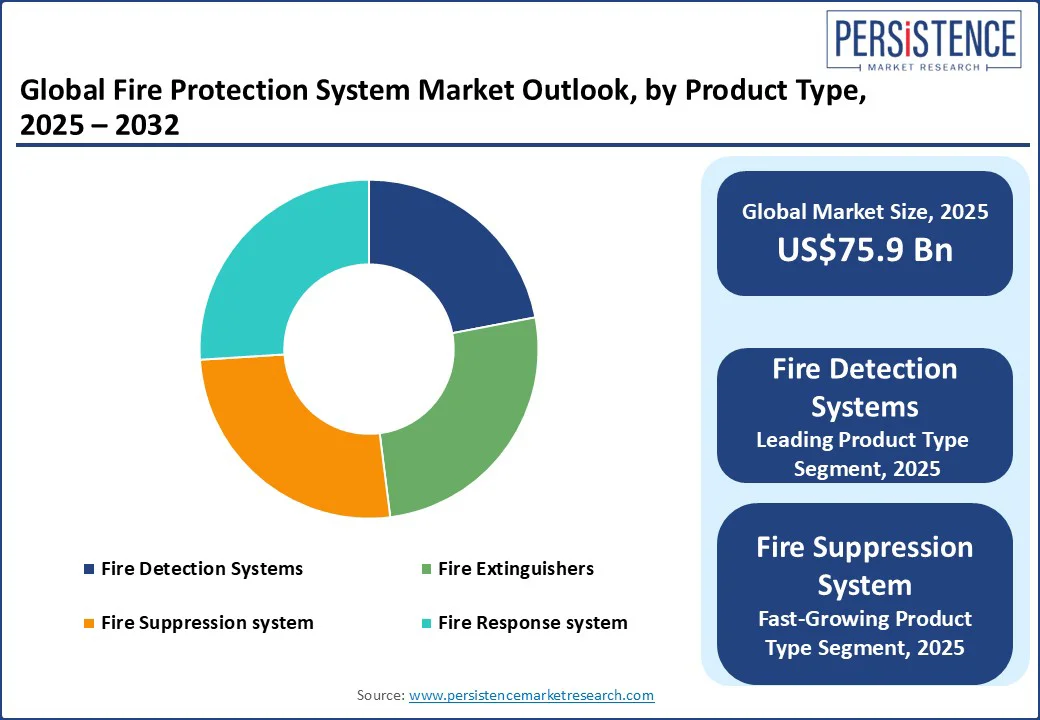 PERSISTENCE
MARKET RESEARCH

Global Fire Protection System Market Outlook, by Product Type, 2025 – 2032

Fire Detection Systems
Fire Extinguishers
Fire Suppression system
Fire Response system

Global Market Size, 2025
US$75.9 Bn

Fire Detection Systems
Leading Product Type Segment, 2025

Fire Suppression System
Fast-Growing Product Type Segment, 2025

Source: www.persistencemarketresearch.com